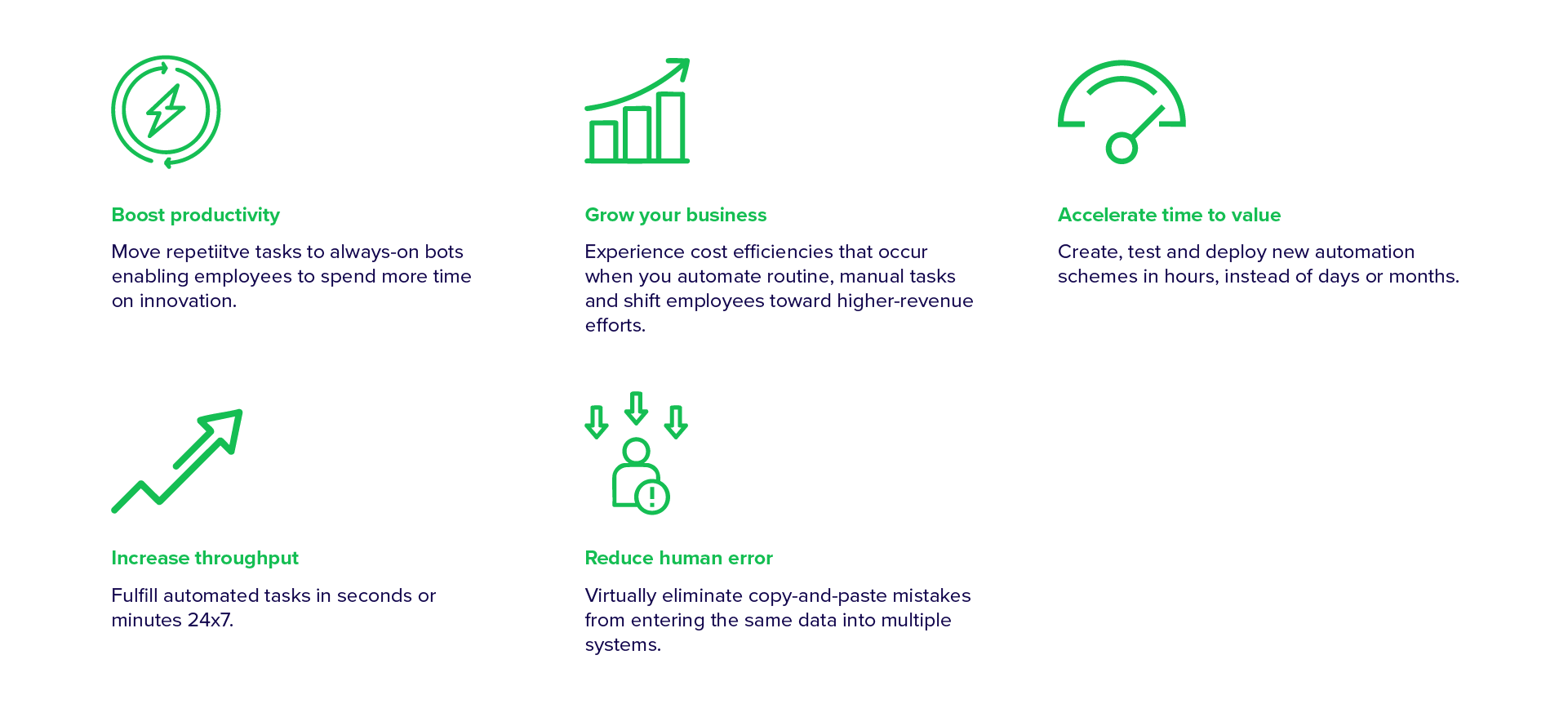 Boost productivity

Move repetiitve tasks to always-on bots enabling employees to spend more time on innovation.

Grow your business

Experience cost efficiencies that occur when you automate routine, manual tasks and shift employees toward higher-revenue efforts.

Accelerate time to value

Create, test and deploy new automation schemes in hours, instead of days or months.

Increase throughput

Fulfill automated tasks in seconds or minutes 24x7.

Reduce human error

Virtually eliminate copy-and-paste mistakes from entering the same data into multiple systems.